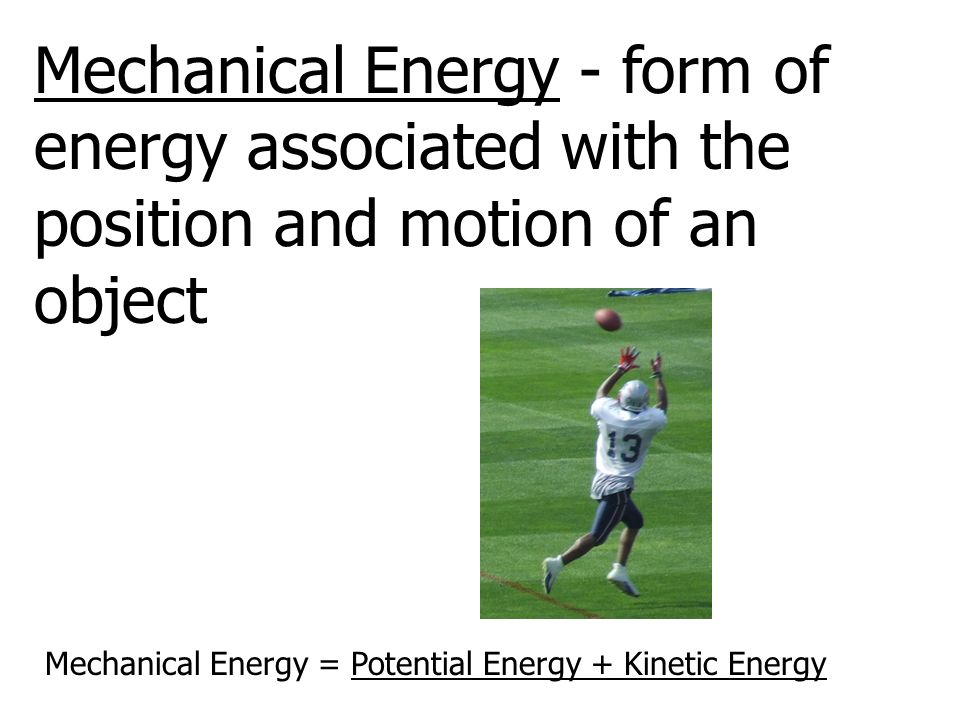 Mechanical Energy - form of energy associated with the position and motion of an object

13

Mechanical Energy = Potential Energy + Kinetic Energy